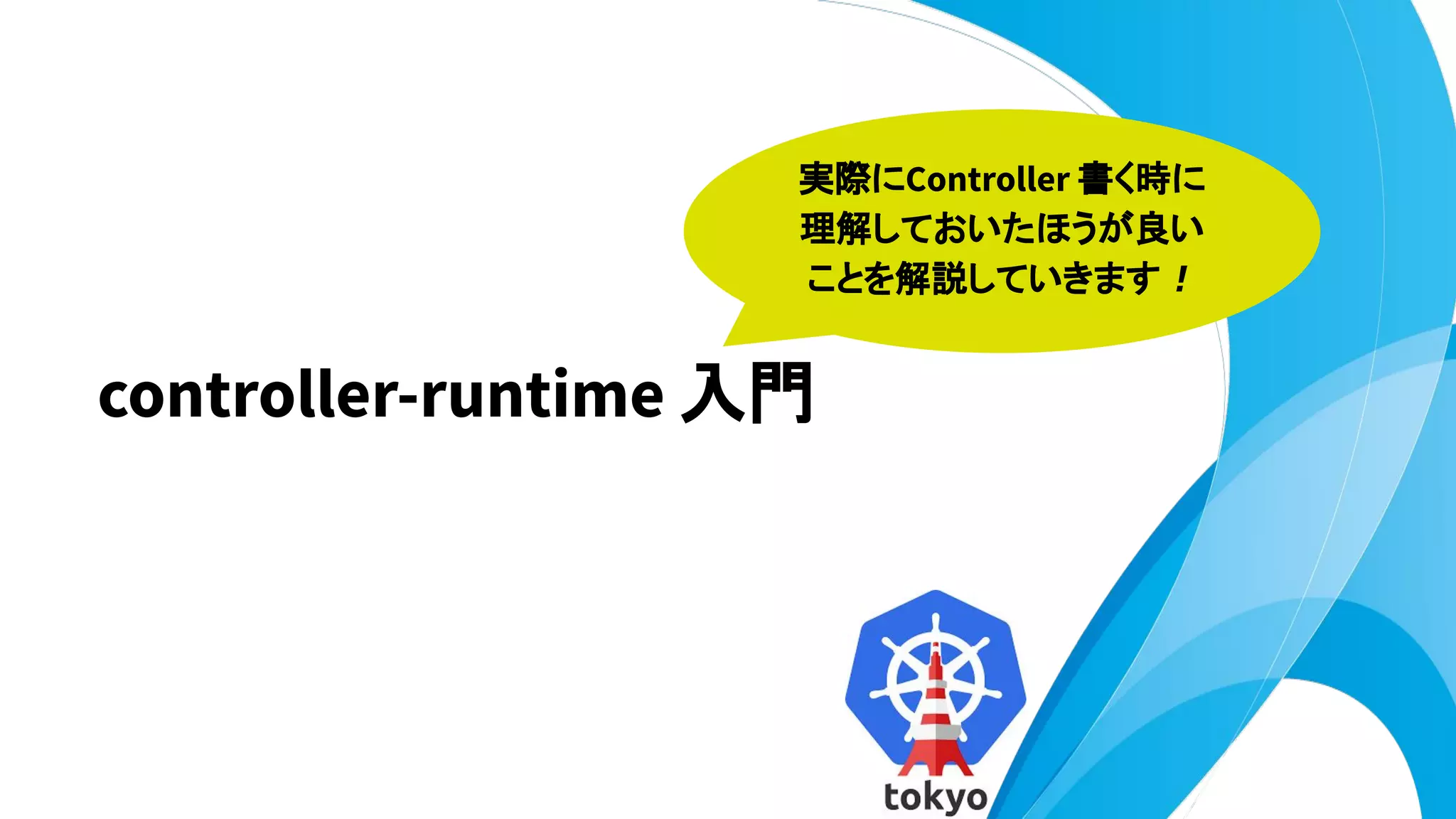 実際にController 書く時に理解しておいたほうが良いことを解説していきます！

controller-runtime 入門

tokyo